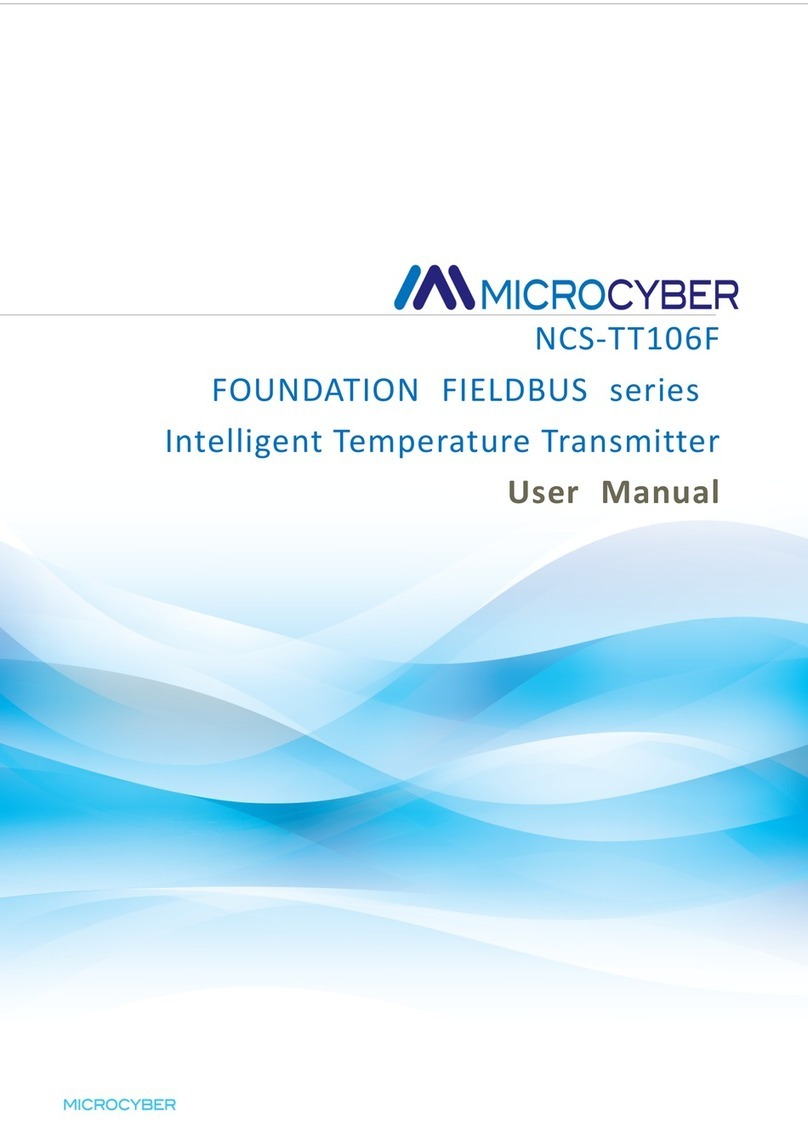 MICROCYBER

NCS-TT106F

FOUNDATION FIELDBUS series

Intelligent Temperature Transmitter

User Manual

MICROCYBER